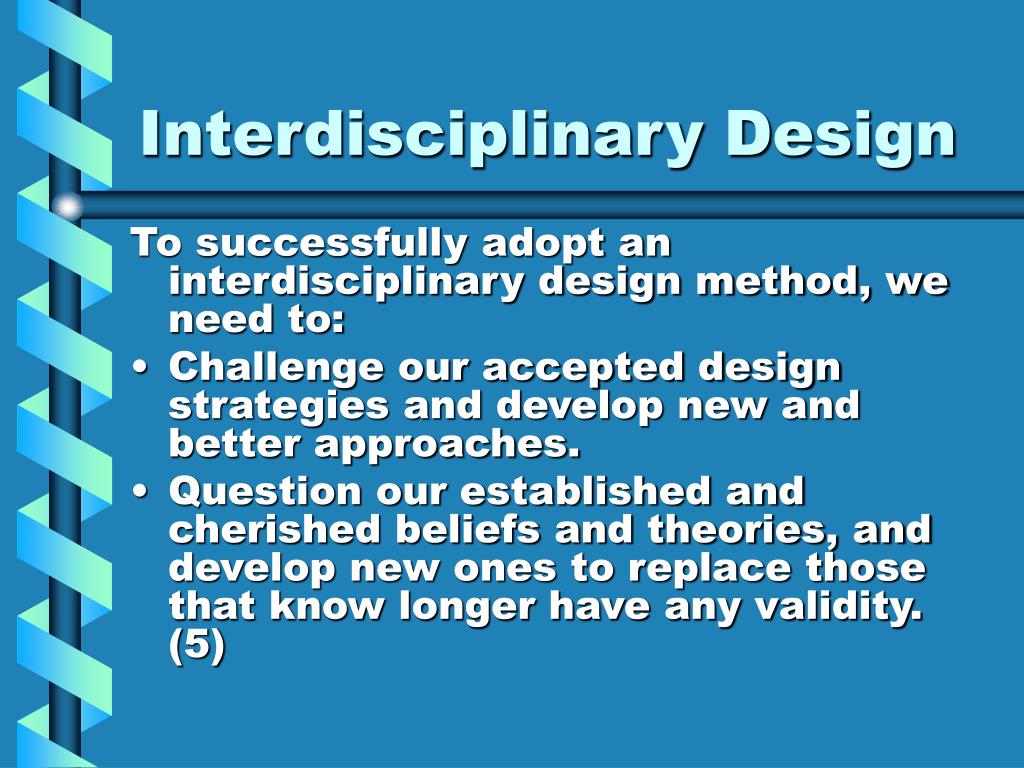 Interdisciplinary Design

To successfully adopt an interdisciplinary design method, we need to:

• Challenge our accepted design strategies and develop new and better approaches.
• Question our established and cherished beliefs and theories, and develop new ones to replace those that know longer have any validity. (5)